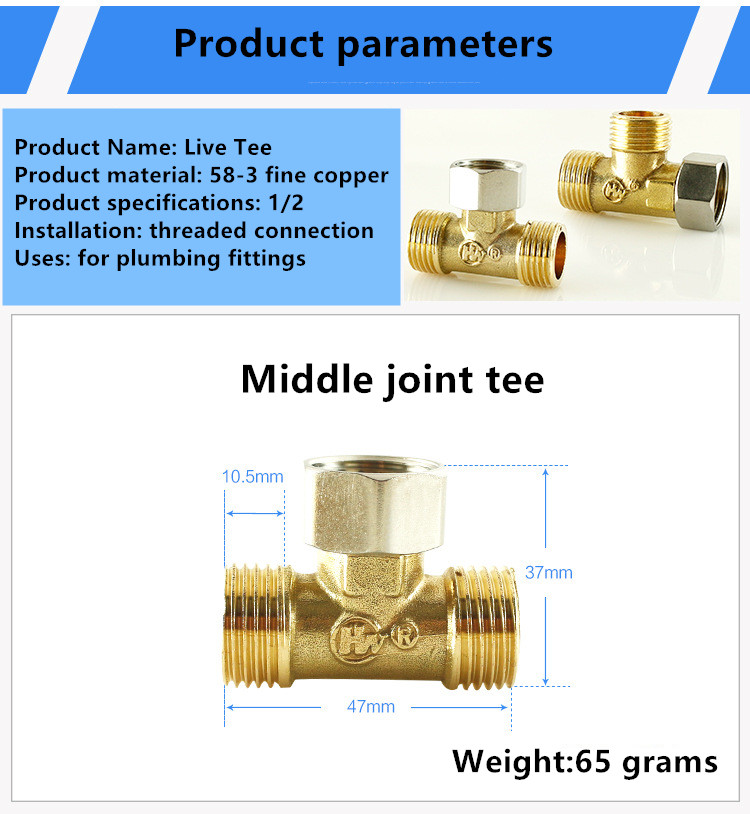 Product parameters

Product Name: Live Tee
Product material: 58-3 fine copper
Product specifications: 1/2
Installation: threaded connection
Uses: for plumbing fittings

Middle joint tee

10.5mm

37mm

47mm

Weight:65 grams